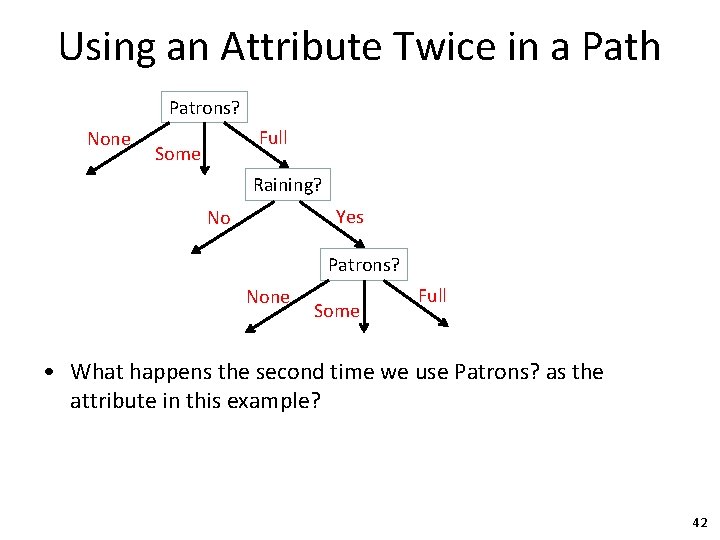 Using an Attribute Twice in a Path

Patrons?

None

Some

Full

Raining?

No

Yes

Patrons?

None

Some

Full

• What happens the second time we use Patrons? as the attribute in this example?

42